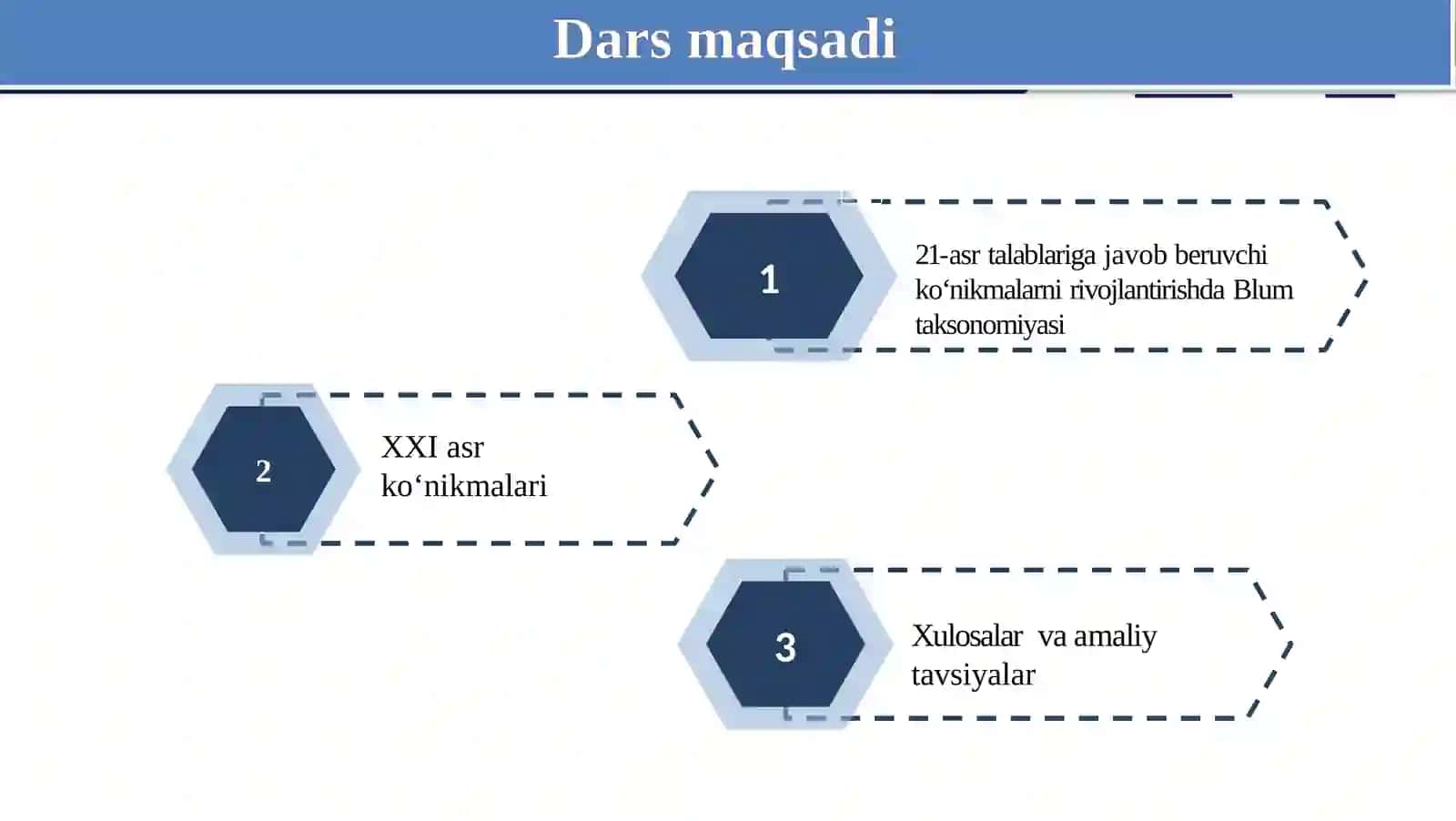 Dars maqsadi

1

21-asr talablariga javob beruvchi ko‘nikmalarni rivojlantirishda Blum taksonomiyasi

2

XXI asr ko‘nikmalari

3

Xulosalar va amaliy tavsiyalar